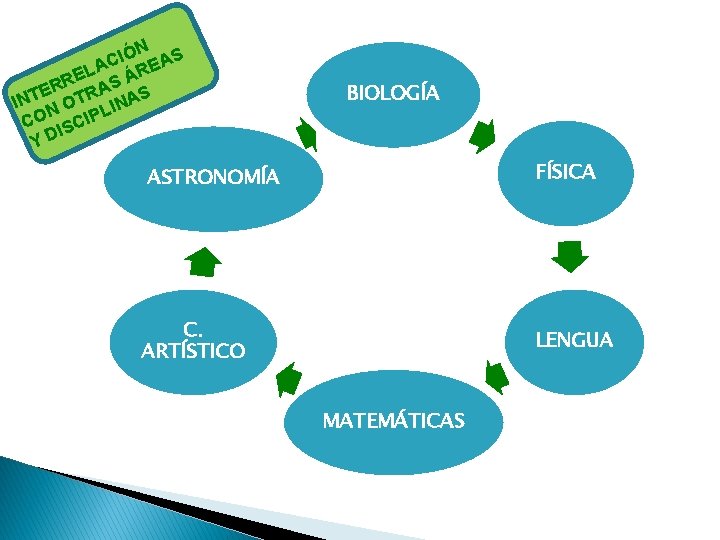 INTERRELACIÓN CON OTRAS ÁREAS Y DISCIPLINAS

BIOLOGÍA

FÍSICA

LENGUA

MATEMÁTICAS

C. ARTÍSTICO

ASTRONOMÍA